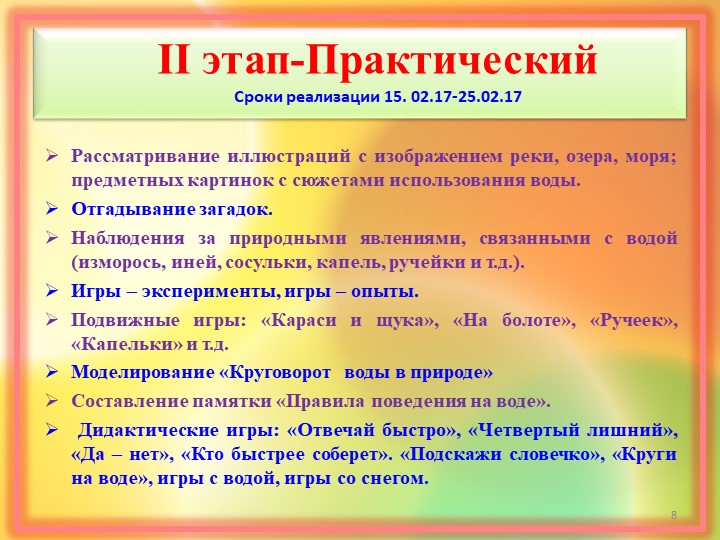 II этап-Практический

Сроки реализации 15. 02.17-25.02.17

➢ Рассматривание иллюстраций с изображением реки, озера, моря; предметных картинок с сюжетами использования воды.

➢ Отгадывание загадок.

➢ Наблюдения за природными явлениями, связанными с водой (изморось, иней, сосульки, капель, ручейки и т.д.).

➢ Игры – эксперименты, игры – опыты.

➢ Подвижные игры: «Караси и щука», «На болоте», «Ручеек», «Капельки» и т.д.

➢ Моделирование «Круговорот воды в природе»

➢ Составление памятки «Правила поведения на воде».

➢ Дидактические игры: «Отвечай быстро», «Четвертый лишний», «Да – нет», «Кто быстрее соберет». «Подскажи словечко», «Круги на воде», игры с водой, игры со снегом.

8